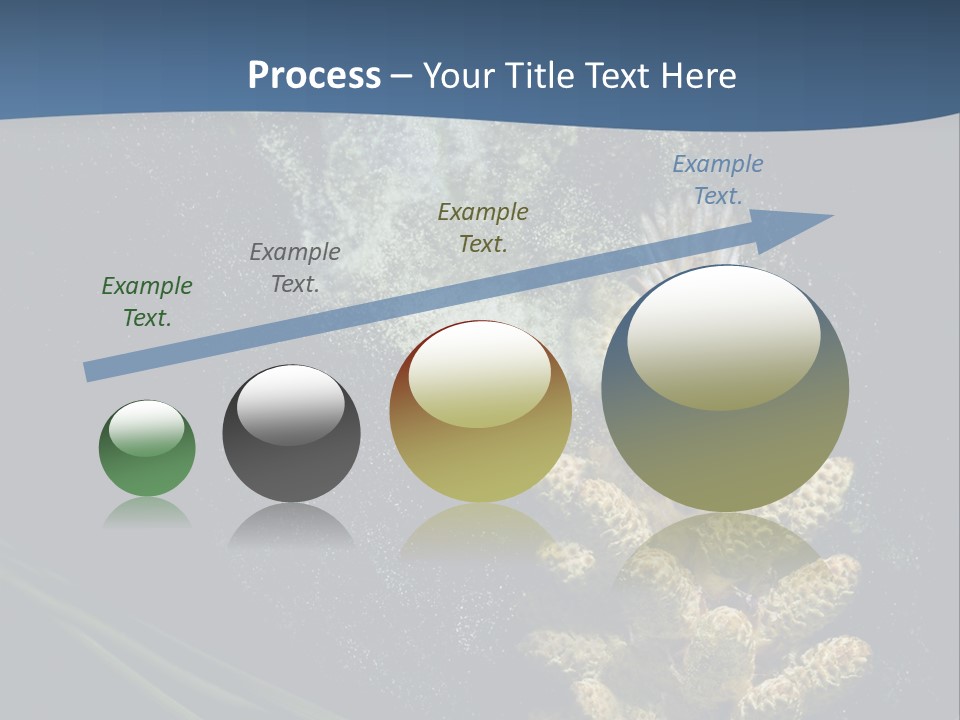 Process – Your Title Text Here

Example Text.

Example Text.

Example Text.

Example Text.